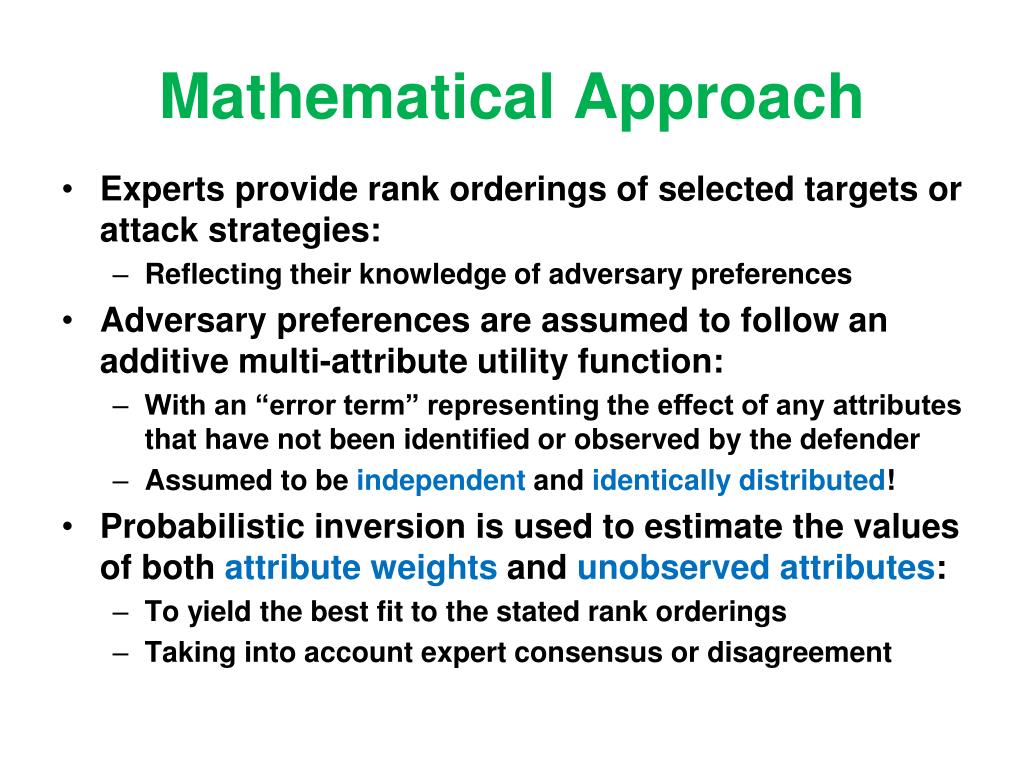 Mathematical Approach

• Experts provide rank orderings of selected targets or attack strategies:
– Reflecting their knowledge of adversary preferences
• Adversary preferences are assumed to follow an additive multi-attribute utility function:
– With an “error term” representing the effect of any attributes that have not been identified or observed by the defender
– Assumed to be independent and identically distributed!
• Probabilistic inversion is used to estimate the values of both attribute weights and unobserved attributes:
– To yield the best fit to the stated rank orderings
– Taking into account expert consensus or disagreement